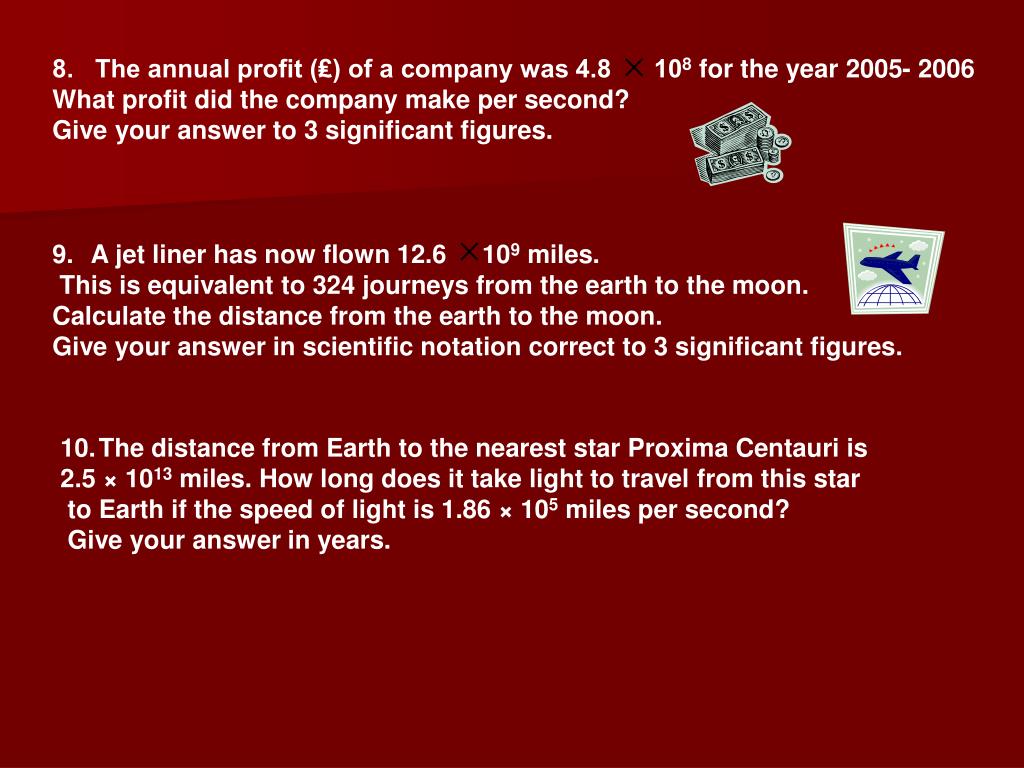 8. The annual profit (£) of a company was $4.8 \times 10^8$ for the year 2005- 2006
What profit did the company make per second?
Give your answer to 3 significant figures.

9. A jet liner has now flown $12.6 \times 10^9$ miles.
This is equivalent to 324 journeys from the earth to the moon.
Calculate the distance from the earth to the moon.
Give your answer in scientific notation correct to 3 significant figures.

10. The distance from Earth to the nearest star Proxima Centauri is $2.5 \times 10^{13}$ miles. How long does it take light to travel from this star to Earth if the speed of light is $1.86 \times 10^5$ miles per second?
Give your answer in years.